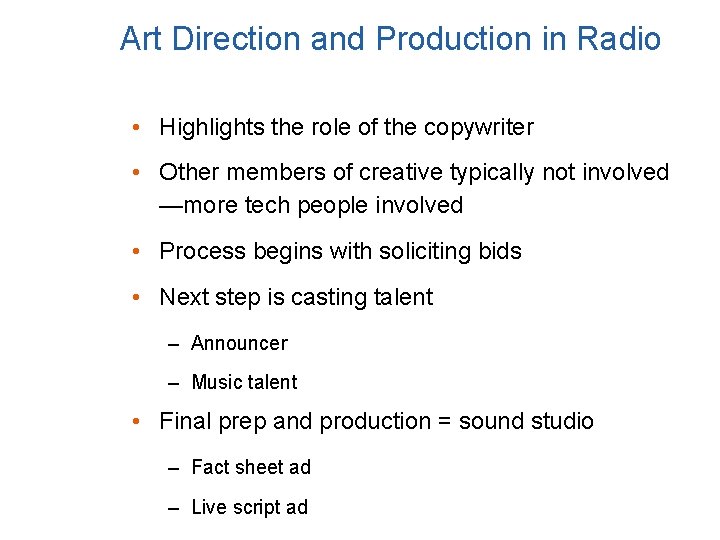 Art Direction and Production in Radio

• Highlights the role of the copywriter
• Other members of creative typically not involved —more tech people involved
• Process begins with soliciting bids
• Next step is casting talent
– Announcer
– Music talent
• Final prep and production = sound studio
– Fact sheet ad
– Live script ad